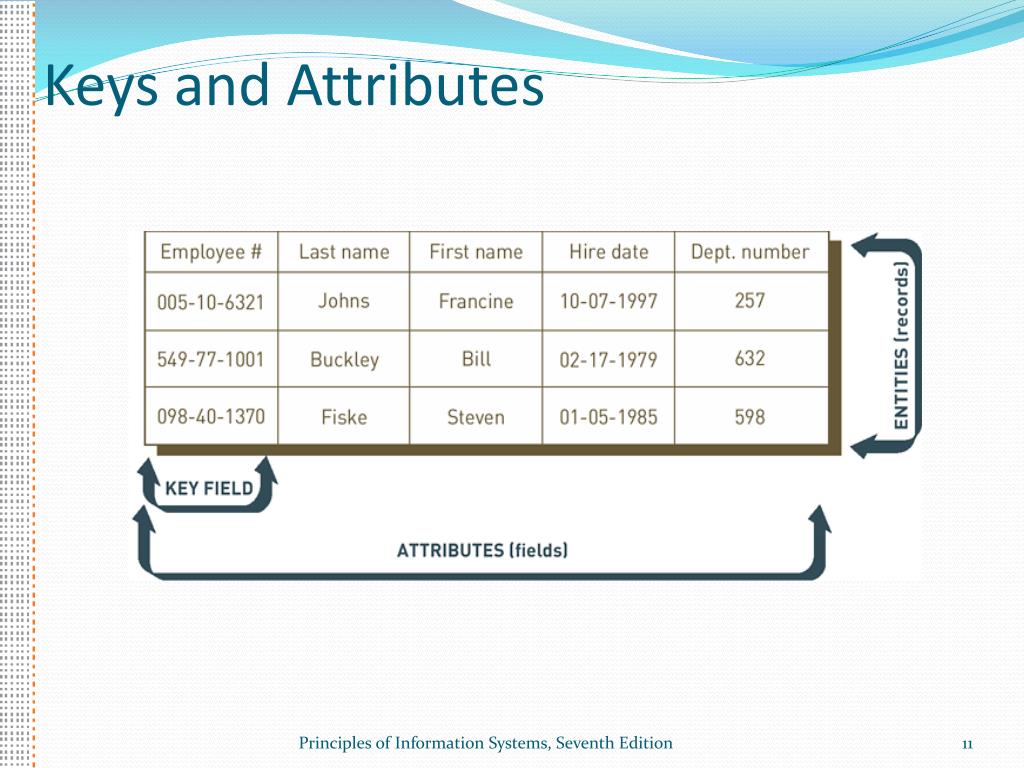 Keys and Attributes

| Employee # | Last name | First name | Hire date | Dept. number |
|---|---|---|---|---|
| 005-10-6321 | Johns | Francine | 10-07-1997 | 257 |
| 549-77-1001 | Buckley | Bill | 02-17-1979 | 632 |
| 098-40-1370 | Fiske | Steven | 01-05-1985 | 598 |

ENTITIES (records)

KEY FIELD

ATTRIBUTES (fields)

Principles of Information Systems, Seventh Edition

11